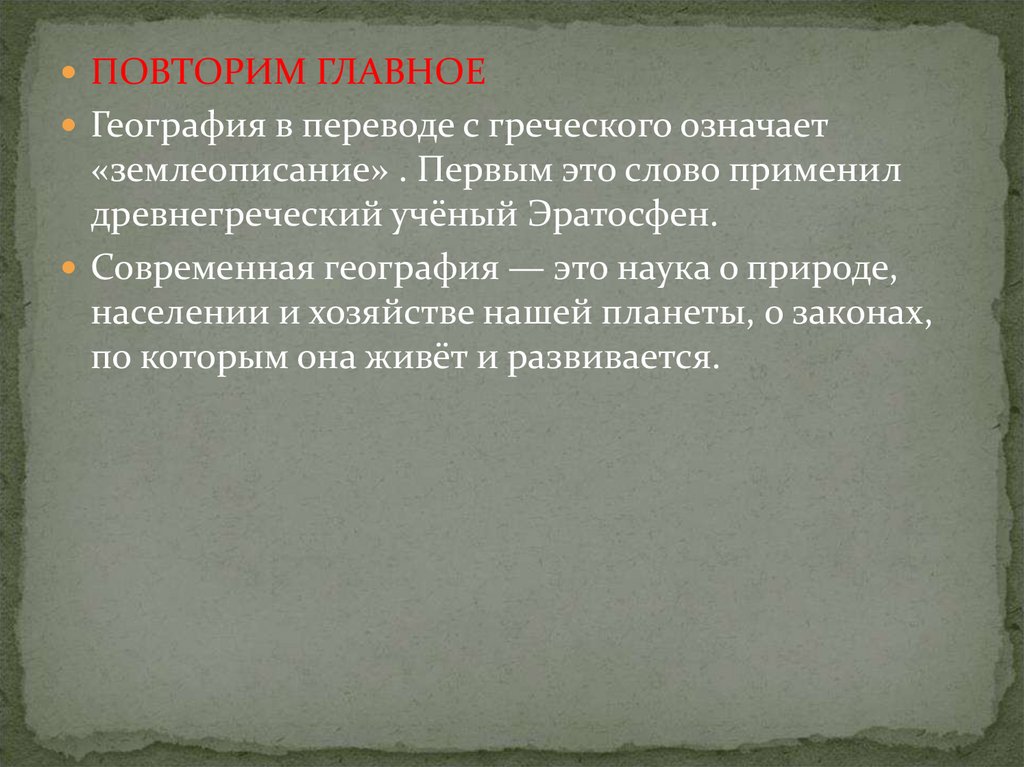 ПОВТОРИМ ГЛАВНОЕ

География в переводе с греческого означает «землеописание» . Первым это слово применил древнегреческий учёный Эратосфен.

Современная география — это наука о природе, населении и хозяйстве нашей планеты, о законах, по которым она живёт и развивается.